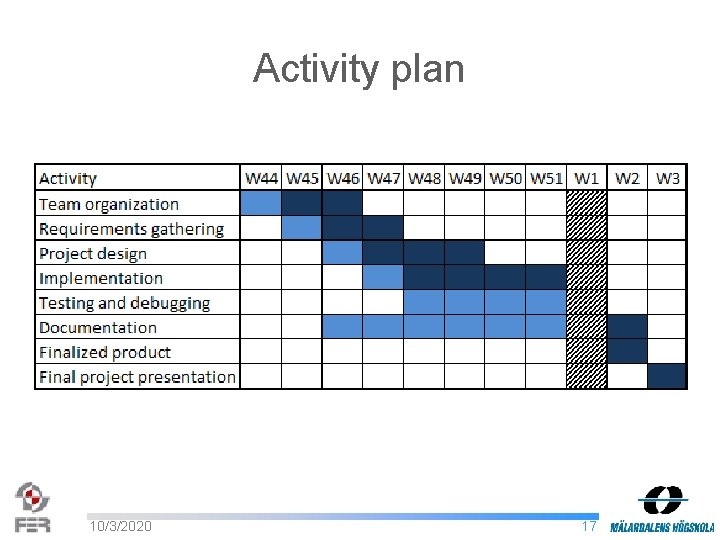 Activity plan

| Activity | W44 | W45 | W46 | W47 | W48 | W49 | W50 | W51 | W1 | W2 | W3 |
|---|---|---|---|---|---|---|---|---|---|---|---|
| Team organization | | | | | | | | | | | |
| Requirements gathering | | | | | | | | | | | |
| Project design | | | | | | | | | | | |
| Implementation | | | | | | | | | | | |
| Testing and debugging | | | | | | | | | | | |
| Documentation | | | | | | | | | | | |
| Finalized product | | | | | | | | | | | |
| Final project presentation | | | | | | | | | | | |

FER

10/3/2020

17

MÄLARDALENS HÖGSKOLA